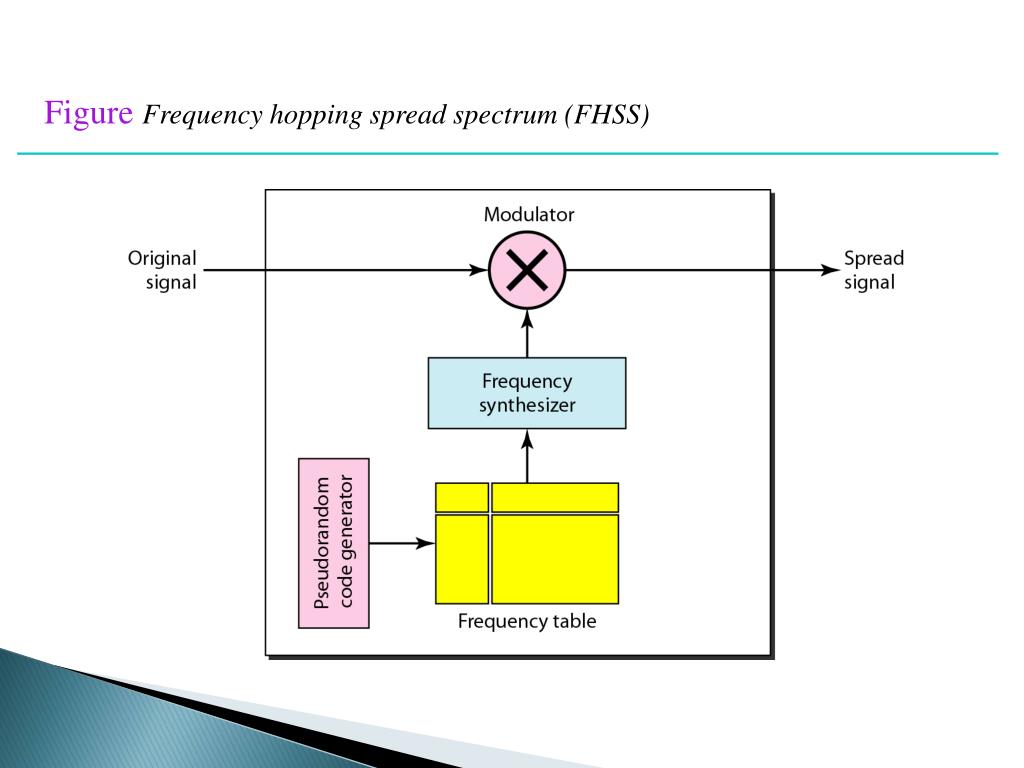 Figure Frequency hopping spread spectrum (FHSS)

Modulator

Original signal

Spread signal

Frequency synthesizer

Pseudorandom code generator

Frequency table